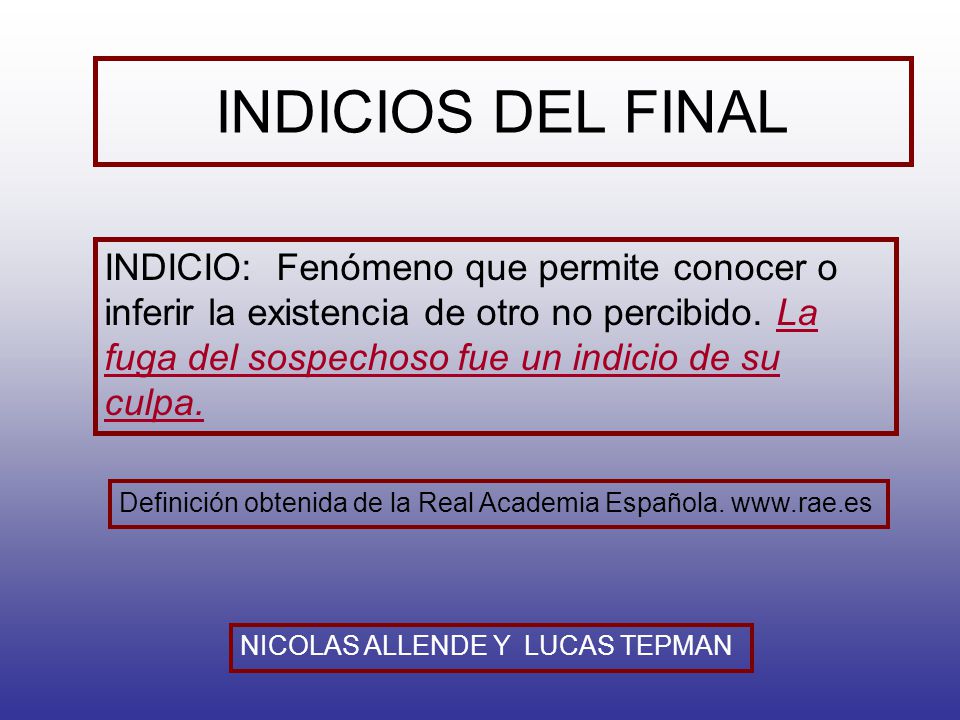 INDICIOS DEL FINAL

INDICIO: Fenómeno que permite conocer o inferir la existencia de otro no percibido. La fuga del sospechoso fue un indicio de su culpa.

Definición obtenida de la Real Academia Española. www.rae.es

NICOLAS ALLENDE Y LUCAS TEPMAN